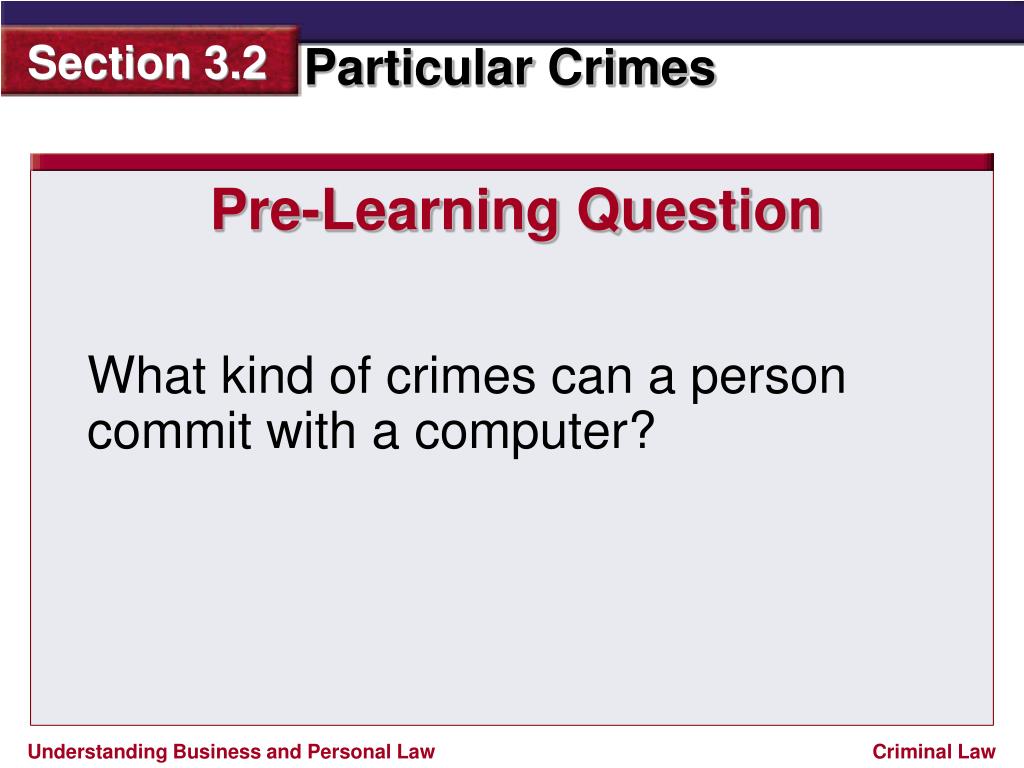 Section 3.2 Particular Crimes

Pre-Learning Question

What kind of crimes can a person commit with a computer?

Understanding Business and Personal Law

Criminal Law